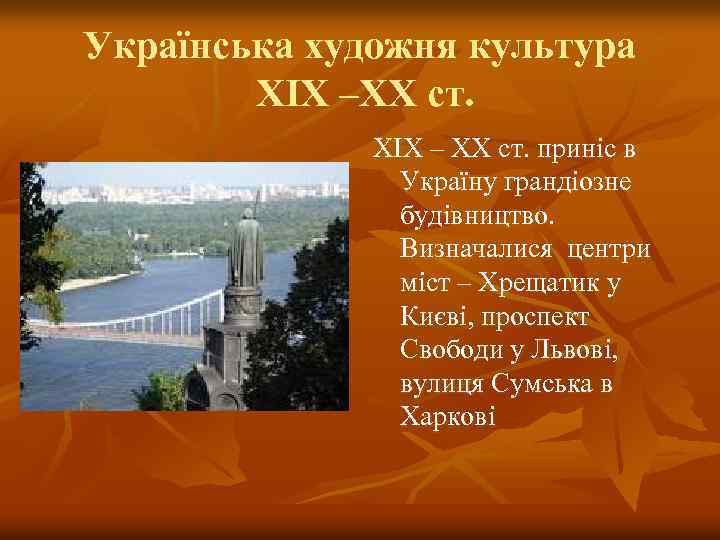 Українська художня культура XIX –XX ст.

XIX – XX ст. приніс в Україну грандіозне будівництво. Визначалися центри міст – Хрещатик у Києві, проспект Свободи у Львові, вулиця Сумська в Харкові